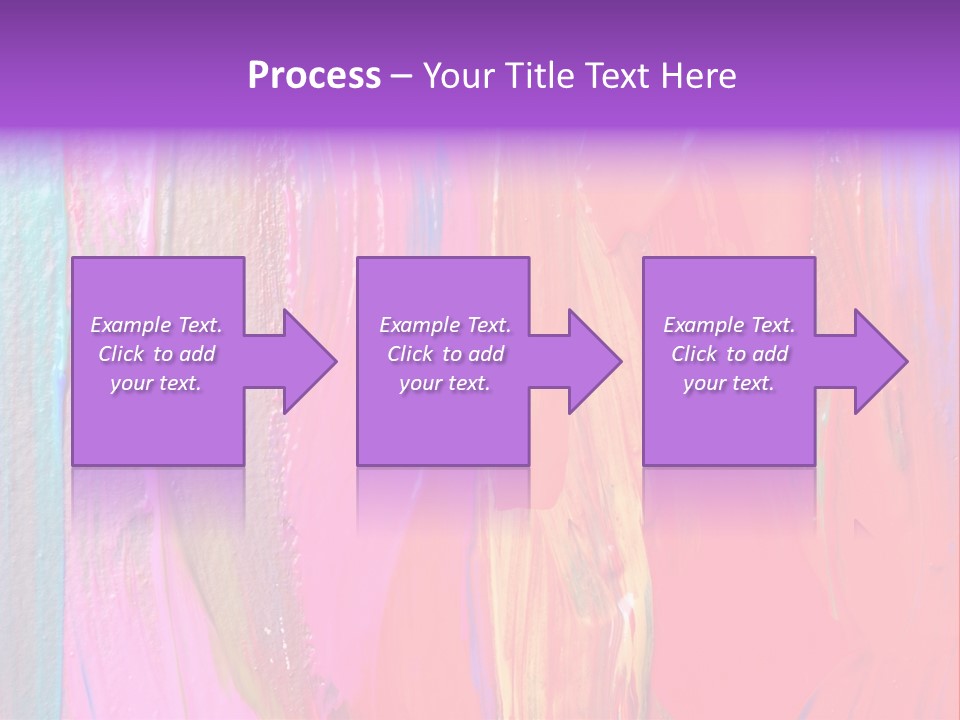 Process – Your Title Text Here

Example Text. Click to add your text.

Example Text. Click to add your text.

Example Text. Click to add your text.